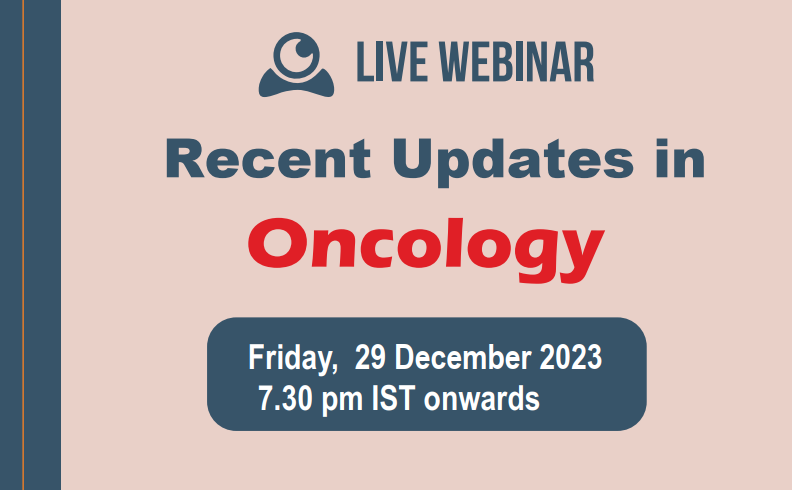 LIVE WEBINAR

Recent Updates in

Oncology

Friday, 29 December 2023
7.30 pm IST onwards